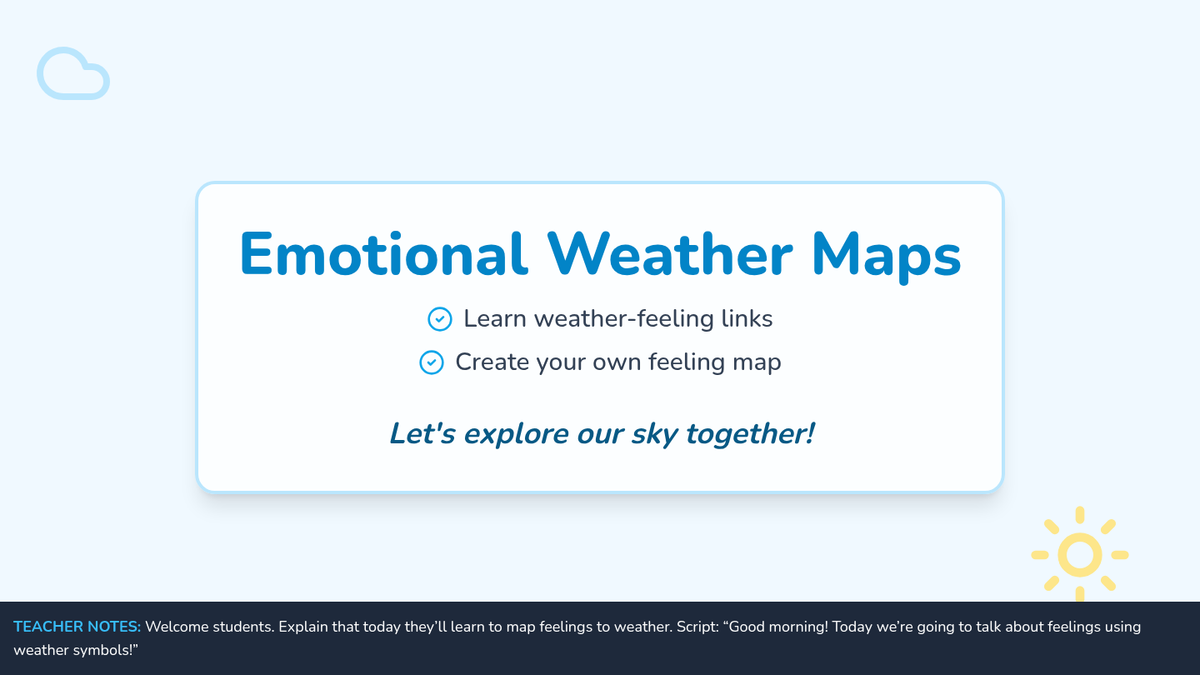 Emotional Weather Maps

Learn weather-feeling links

Create your own feeling map

Let's explore our sky together!

TEACHER NOTES: Welcome students. Explain that today they'll learn to map feelings to weather. Script: "Good morning! Today we're going to talk about feelings using weather symbols!"